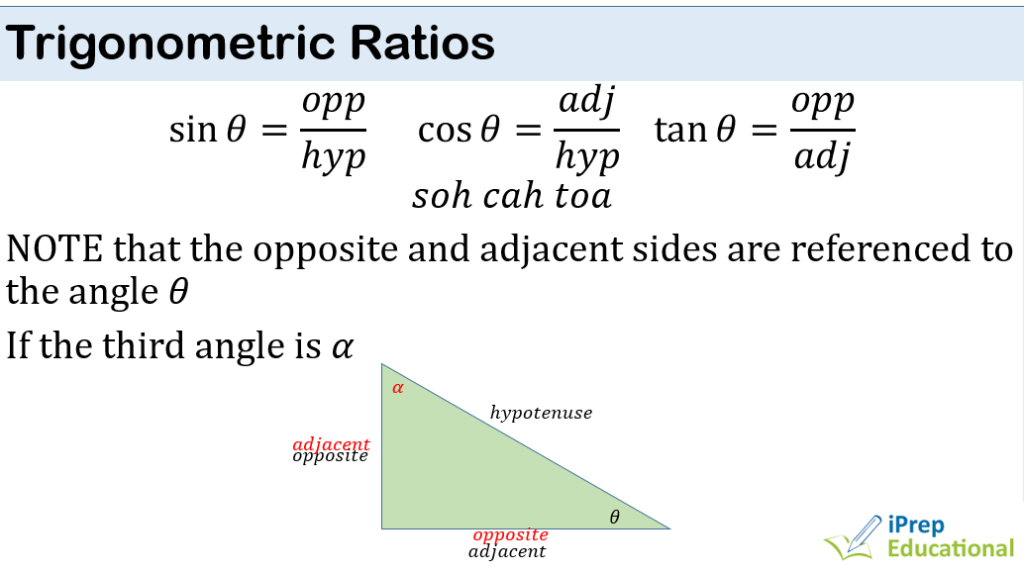 Trigonometric Ratios

$\sin\theta = \frac{opp}{hyp}$ $\cos\theta = \frac{adj}{hyp}$ $\tan\theta = \frac{opp}{adj}$

$soh\ cah\ toa$

NOTE that the opposite and adjacent sides are referenced to the angle $\theta$

If the third angle is $\alpha$

$\alpha$

$hypotenuse$

$adjacent$
$opposite$

$\theta$

$opposite$
$adjacent$

iPrep Educational